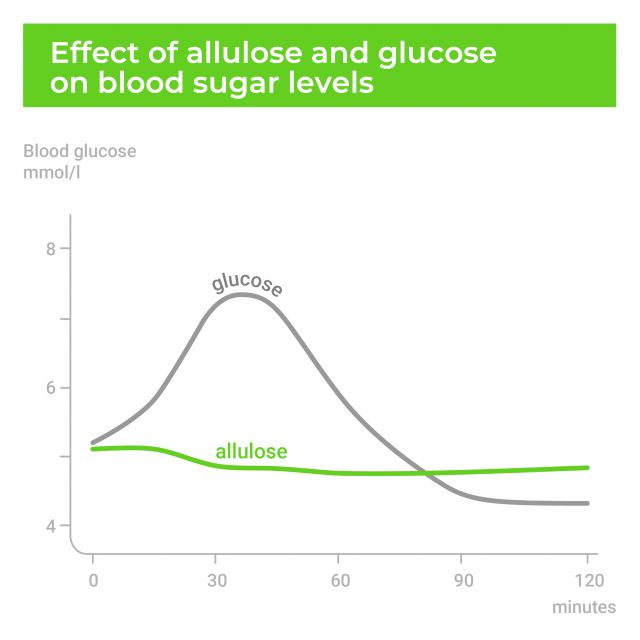 Effect of allulose and glucose on blood sugar levels

Blood glucose
mmol/l

8
6
4

glucose
allulose

0
30
60
90
120
minutes